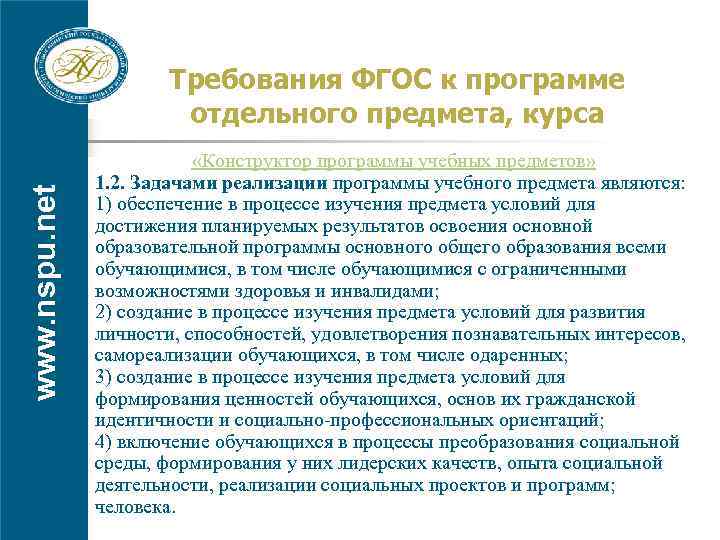 www.nspu.net

Требования ФГОС к программе отдельного предмета, курса

«Конструктор программы учебных предметов»

1.2. Задачами реализации программы учебного предмета являются:
1) обеспечение в процессе изучения предмета условий для достижения планируемых результатов освоения основной образовательной программы основного общего образования всеми обучающимися, в том числе обучающимися с ограниченными возможностями здоровья и инвалидами;
2) создание в процессе изучения предмета условий для развития личности, способностей, удовлетворения познавательных интересов, самореализации обучающихся, в том числе одаренных;
3) создание в процессе изучения предмета условий для формирования ценностей обучающихся, основ их гражданской идентичности и социально-профессиональных ориентаций;
4) включение обучающихся в процессы преобразования социальной среды, формирования у них лидерских качеств, опыта социальной деятельности, реализации социальных проектов и программ;
человека.